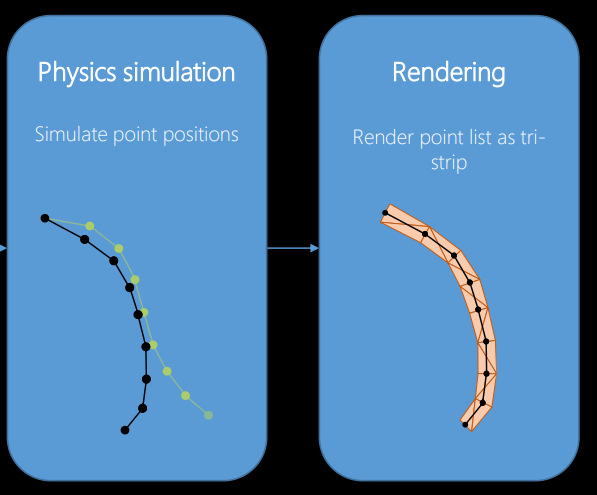 Physics simulation

Simulate point positions

Rendering

Render point list as tri-strip